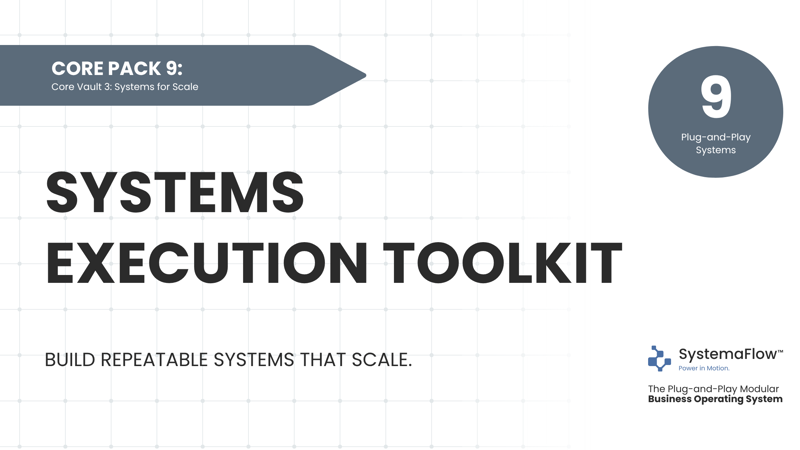 CORE PACK 9:
Core Vault 3: Systems for Scale

9
Plug-and-Play Systems

SYSTEMS EXECUTION TOOLKIT

BUILD REPEATABLE SYSTEMS THAT SCALE.

SystemaFlow™
Power in Motion.

The Plug-and-Play Modular
Business Operating System